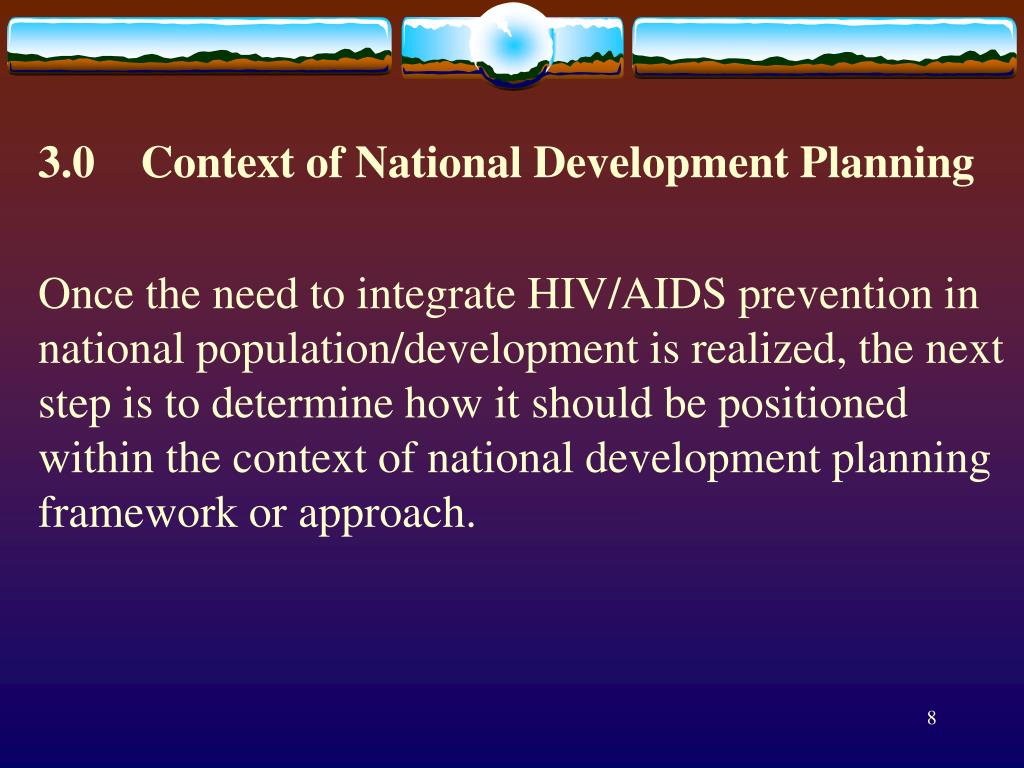 3.0 Context of National Development Planning

Once the need to integrate HIV/AIDS prevention in national population/development is realized, the next step is to determine how it should be positioned within the context of national development planning framework or approach.

8